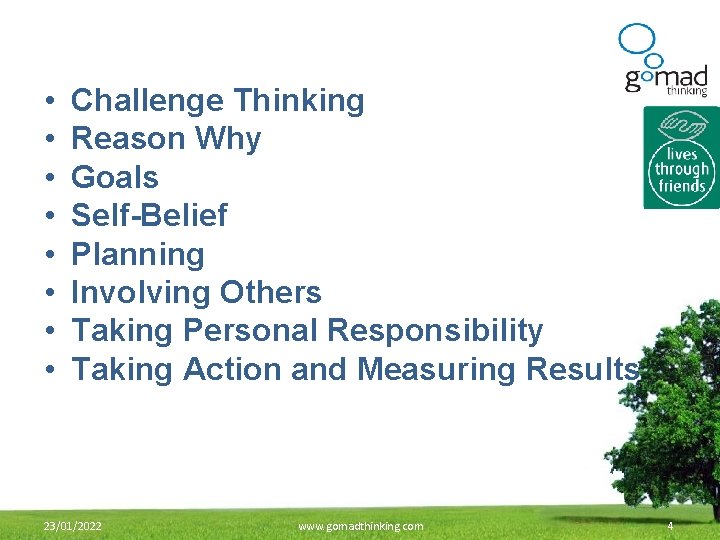 gomad thinking

lives through friends

• Challenge Thinking
• Reason Why
• Goals
• Self-Belief
• Planning
• Involving Others
• Taking Personal Responsibility
• Taking Action and Measuring Results

23/01/2022 www.gomadthinking.com 4